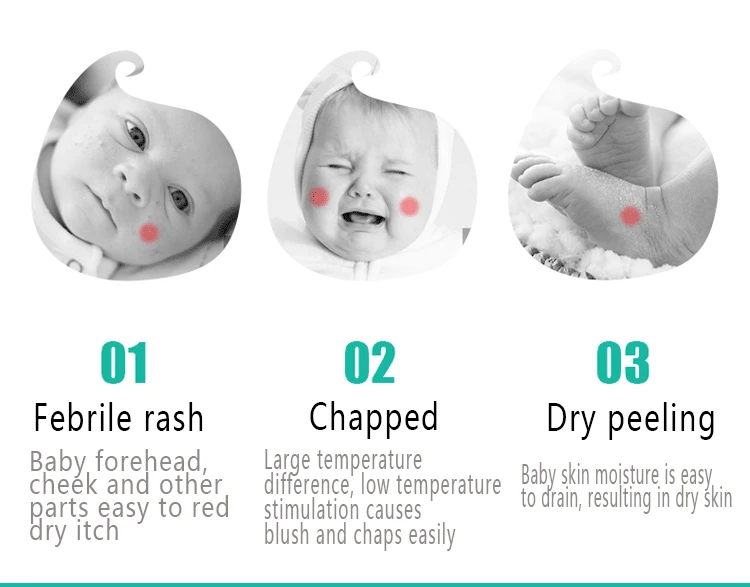 01
Febrile rash
Baby forehead, cheek and other parts easy to red dry itch

02
Chapped
Large temperature difference, low temperature stimulation causes blush and chaps easily

03
Dry peeling
Baby skin moisture is easy to drain, resulting in dry skin